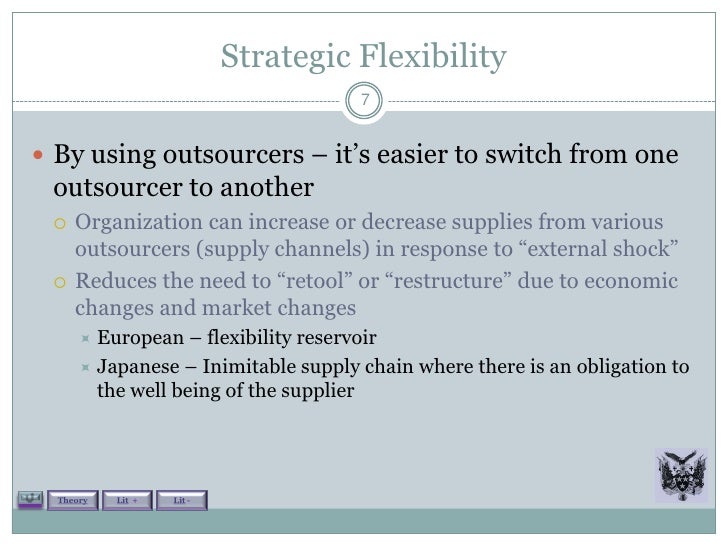 Strategic Flexibility

7

By using outsourcers – it's easier to switch from one outsourcer to another

Organization can increase or decrease supplies from various outsourcers (supply channels) in response to "external shock"

Reduces the need to "retool" or "restructure" due to economic changes and market changes

European – flexibility reservoir

Japanese – Inimitable supply chain where there is an obligation to the well being of the supplier

Theory

Lit +

Lit -